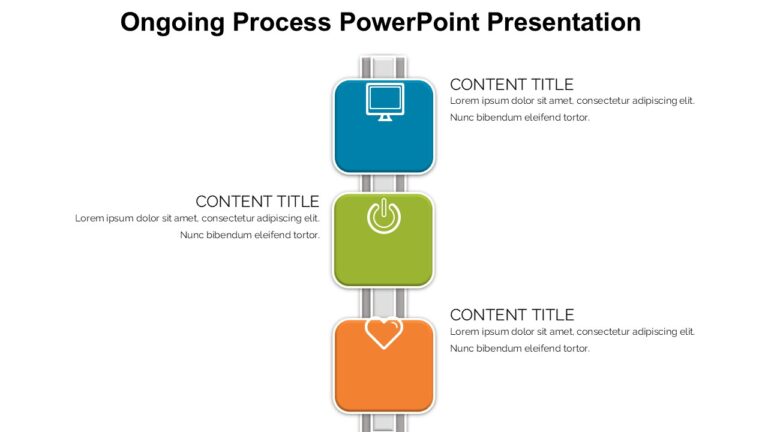 Ongoing Process PowerPoint Presentation

CONTENT TITLE
Lorem ipsum dolor sit amet, consectetur adipiscing elit. Nunc bibendum eleifend tortor.

CONTENT TITLE
Lorem ipsum dolor sit amet, consectetur adipiscing elit. Nunc bibendum eleifend tortor.

CONTENT TITLE
Lorem ipsum dolor sit amet, consectetur adipiscing elit. Nunc bibendum eleifend tortor.